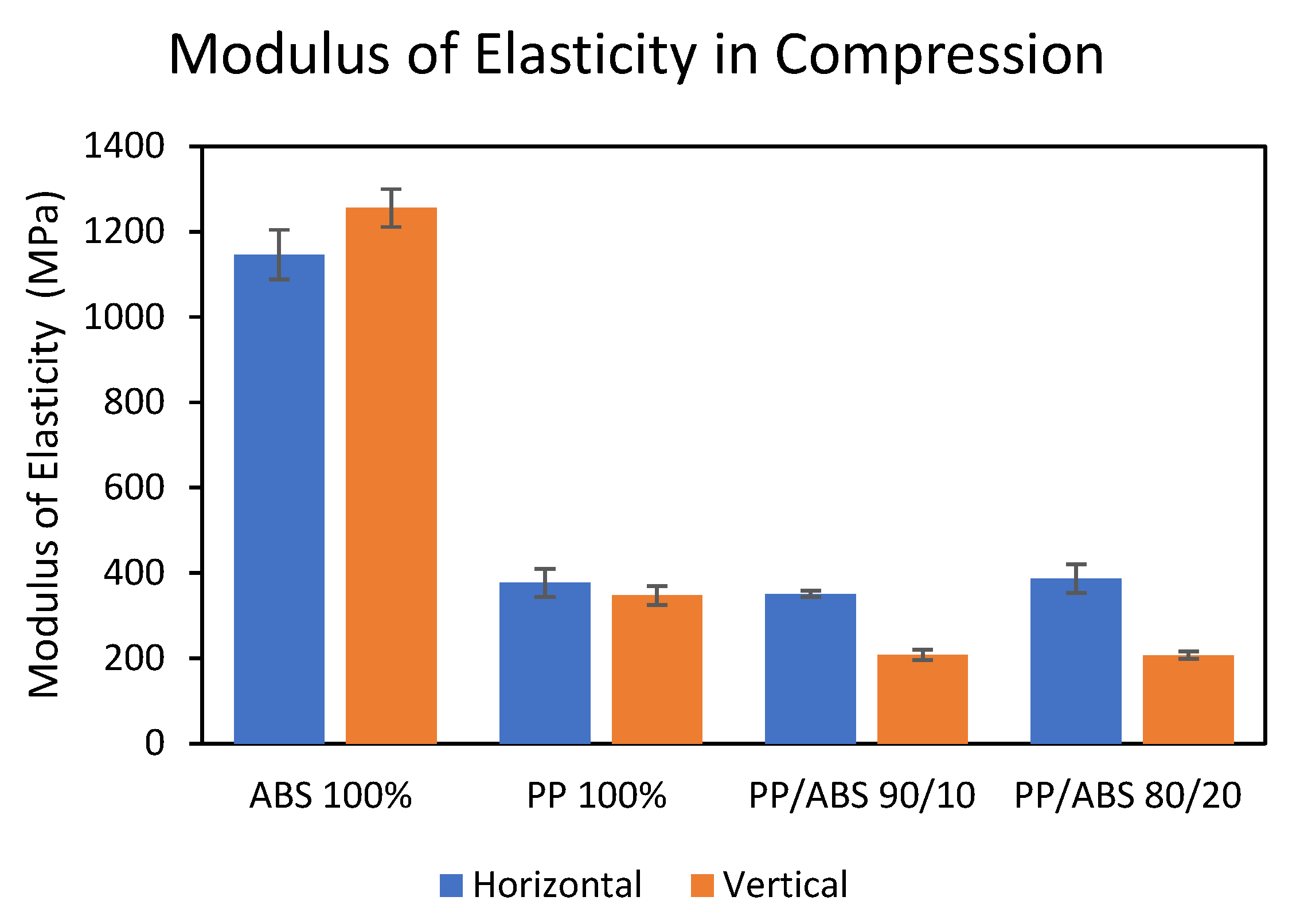 Modulus of Elasticity in Compression

Modulus of Elasticity (MPa)

1400
1200
1000
800
600
400
200
0

ABS 100%
PP 100%
PP/ABS 90/10
PP/ABS 80/20

Horizontal
Vertical